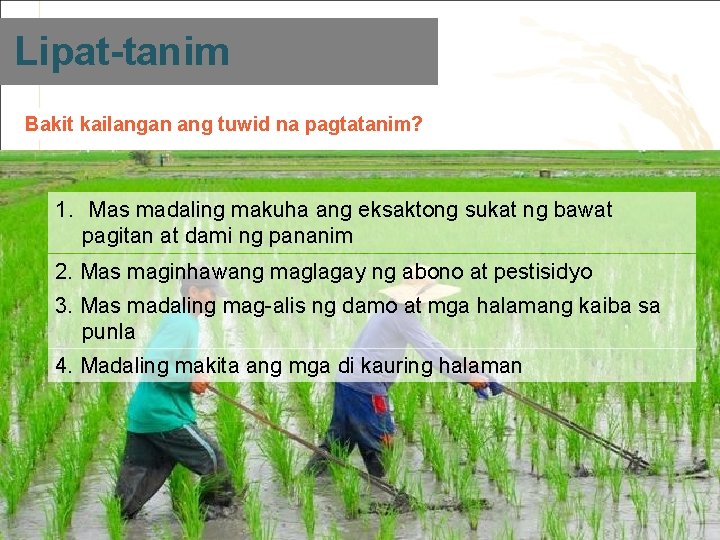 Lipat-tanim

Bakit kailangan ang tuwid na pagtatanim?

1. Mas madaling makuha ang eksaktong sukat ng bawat pagitan at dami ng pananim

2. Mas maginhawang maglagay ng abono at pestisidyo

3. Mas madaling mag-alis ng damo at mga halamang kaiba sa punla

4. Madaling makita ang mga di kauring halaman